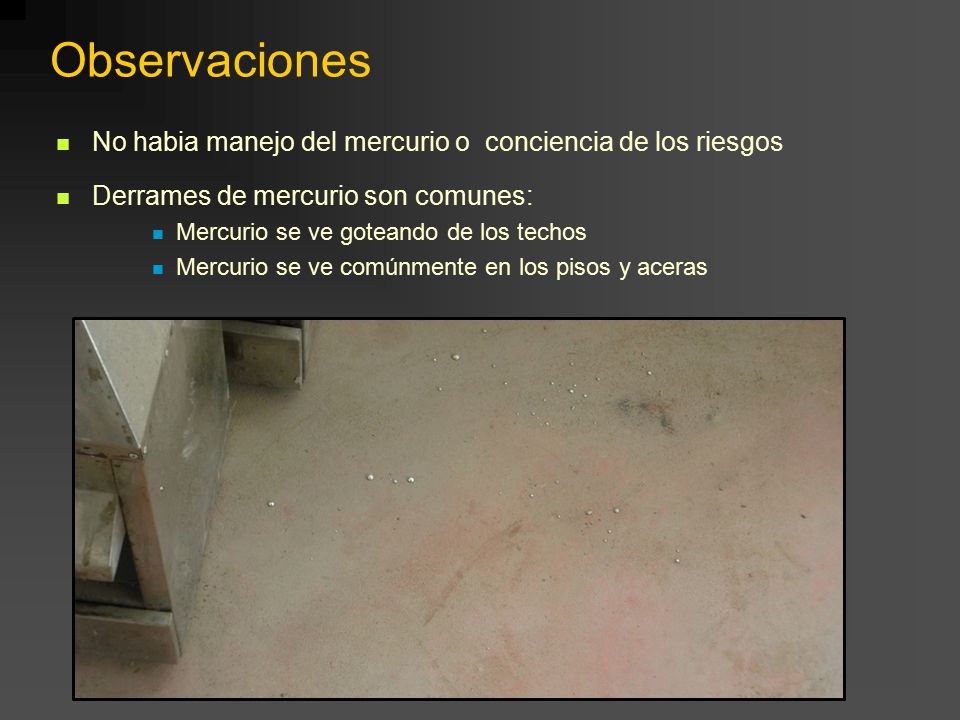 Observaciones

No habia manejo del mercurio o conciencia de los riesgos

Derrames de mercurio son comunes:

Mercurio se ve goteando de los techos

Mercurio se ve comúnmente en los pisos y aceras